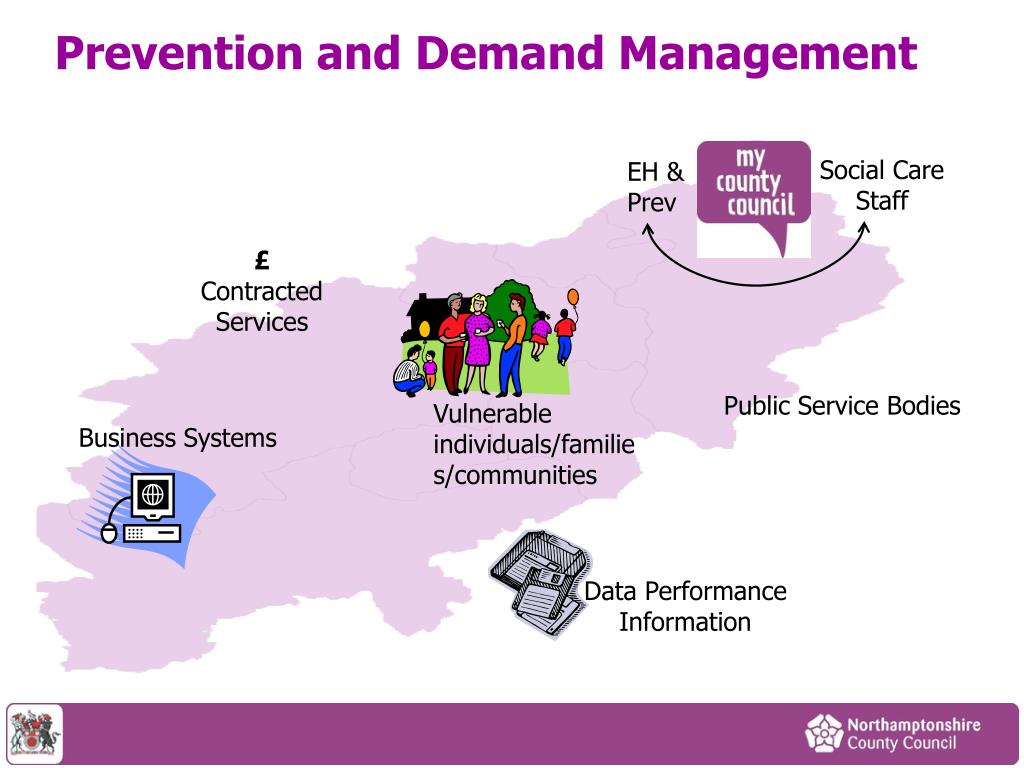 Prevention and Demand Management

EH & Prev

my county council

Social Care Staff

£
Contracted Services

Vulnerable individuals/families/communities

Public Service Bodies

Business Systems

Data Performance Information

Northamptonshire County Council